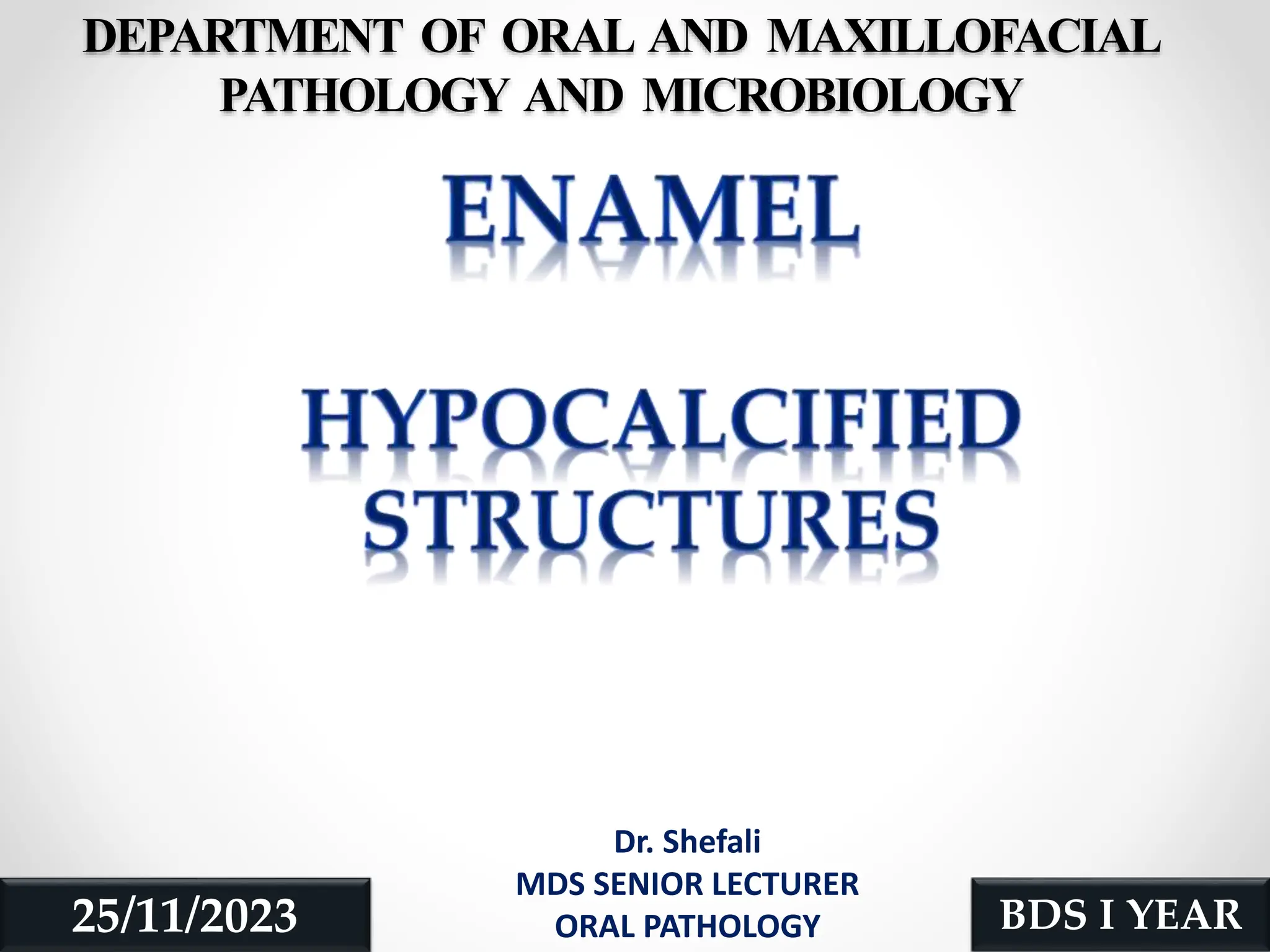 DEPARTMENT OF ORAL AND MAXILLOFACIAL PATHOLOGY AND MICROBIOLOGY

ENAMEL

HYPOCALCIFIED STRUCTURES

Dr. Shefali
MDS SENIOR LECTURER
ORAL PATHOLOGY

25/11/2023

BDS I YEAR